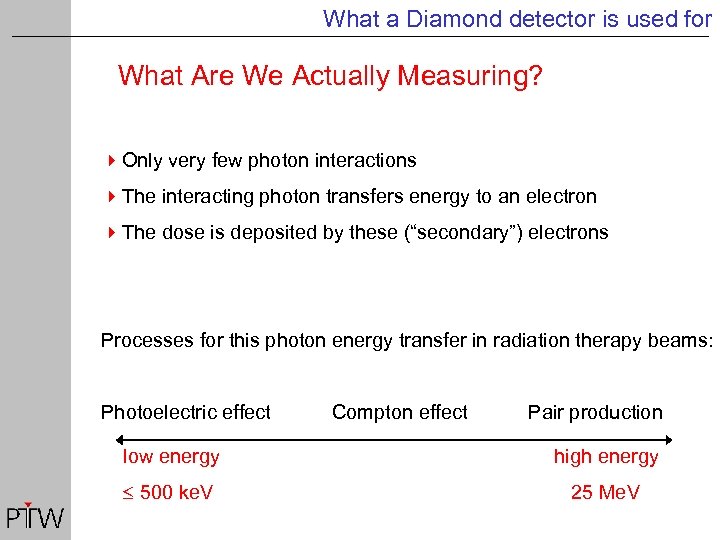 What a Diamond detector is used for

What Are We Actually Measuring?

Only very few photon interactions

The interacting photon transfers energy to an electron

The dose is deposited by these (“secondary”) electrons

Processes for this photon energy transfer in radiation therapy beams:

Photoelectric effect   Compton effect   Pair production

low energy   high energy

$\leq$ 500 keV   25 MeV

PTW